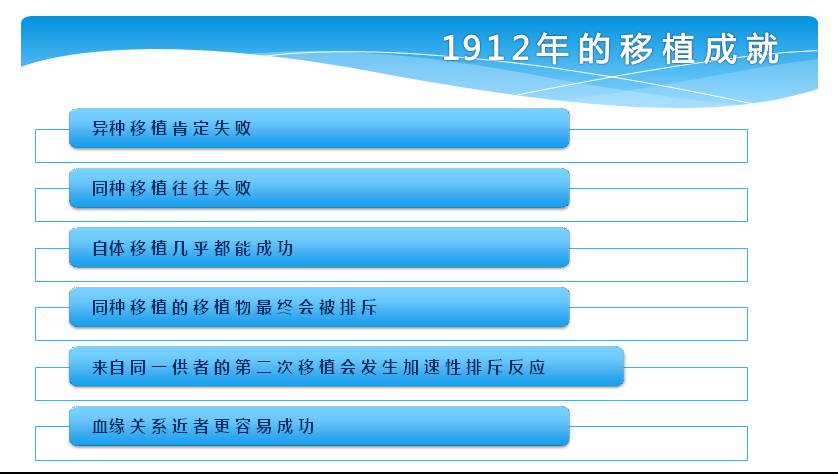 1912年的移植成就

异种移植肯定失败

同种移植往往失败

自体移植几乎都能成功

同种移植的移植物最终会被排斥

来自同一供者的第二次移植会发生加速性排斥反应

血缘关系近者更容易成功